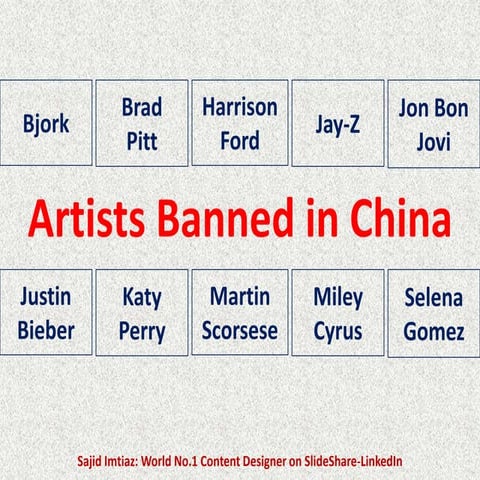 Bjork

Brad Pitt

Harrison Ford

Jay-Z

Jon Bon Jovi

Artists Banned in China

Justin Bieber

Katy Perry

Martin Scorsese

Miley Cyrus

Selena Gomez

Sajid Imtiaz: World No.1 Content Designer on SlideShare-LinkedIn